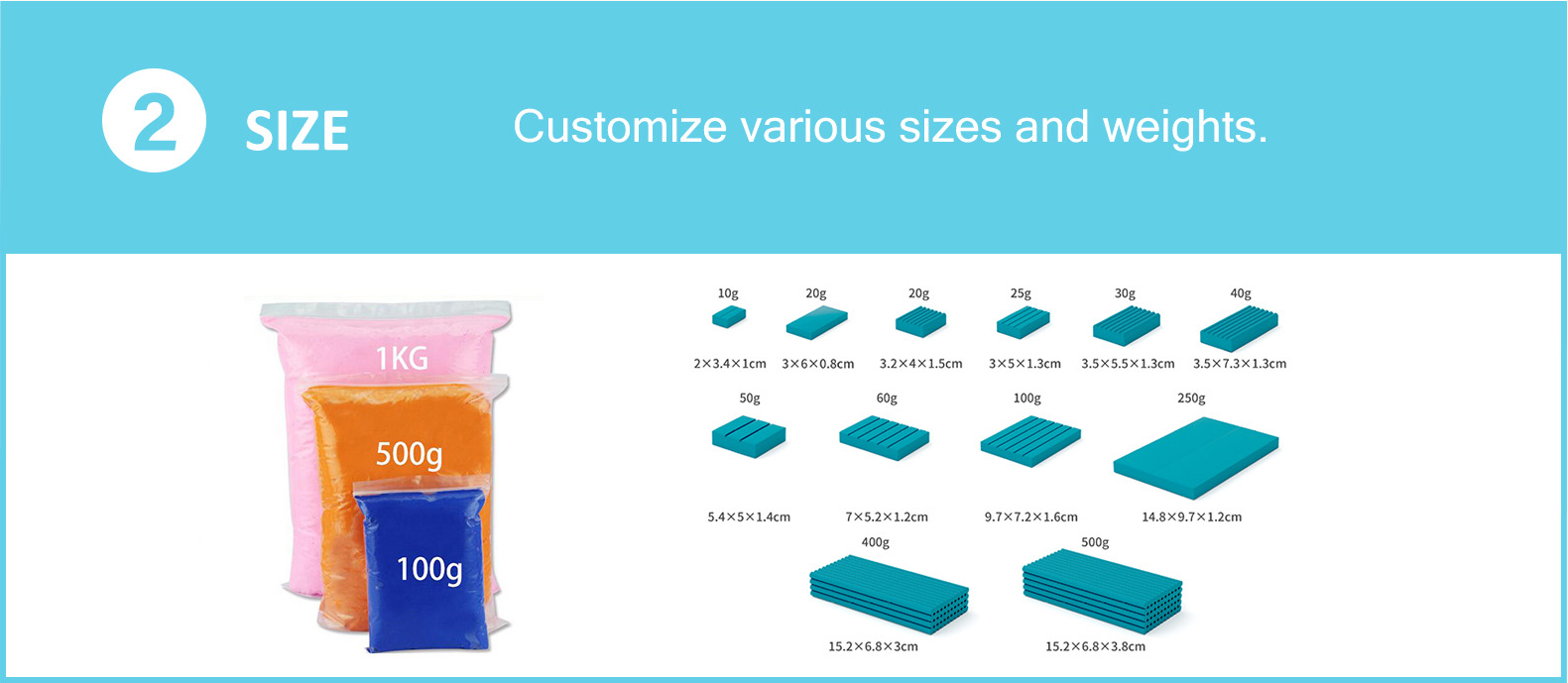 2 SIZE

Customize various sizes and weights.

1KG

500g

100g

10g
2×3.4×1cm

20g
3×6×0.8cm

20g
3.2×4×1.5cm

25g
3×5×1.3cm

30g
3.5×5.5×1.3cm

40g
3.5×7.3×1.3cm

50g
5.4×5×1.4cm

60g
7×5.2×1.2cm

100g
9.7×7.2×1.6cm

250g
14.8×9.7×1.2cm

400g
15.2×6.8×3cm

500g
15.2×6.8×3.8cm